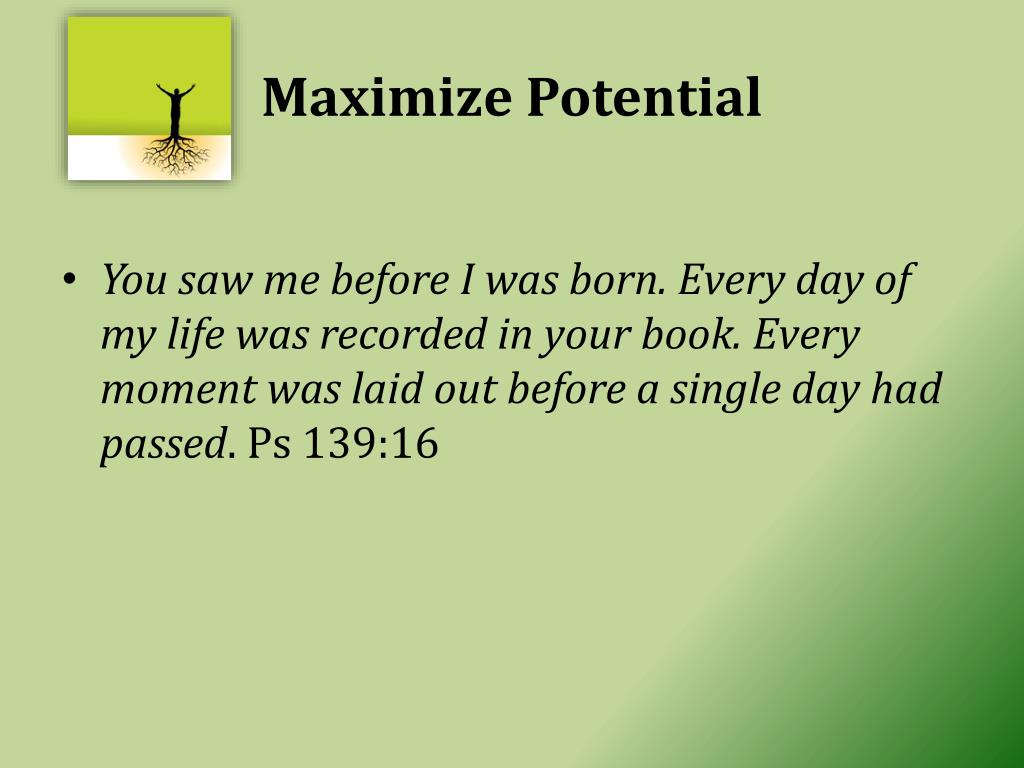 Maximize Potential

• You saw me before I was born. Every day of my life was recorded in your book. Every moment was laid out before a single day had passed. Ps 139:16